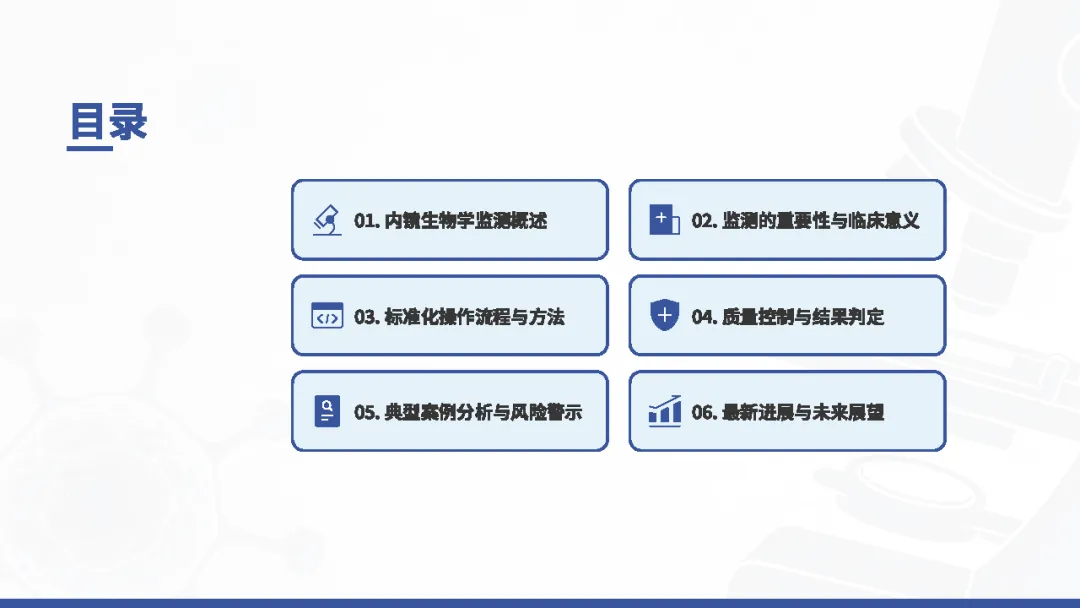 目录

01. 内镜生物学监测概述

02. 监测的重要性与临床意义

03. 标准化操作流程与方法

04. 质量控制与结果判定

05. 典型案例分析与风险警示

06. 最新进展与未来展望